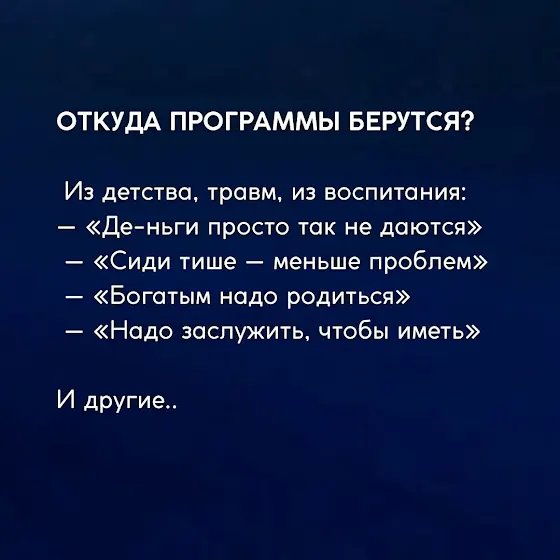 ОТКУДА ПРОГРАММЫ БЕРУТСЯ?

Из детства, травм, из воспитания:
— «Де-ньги просто так не даются»
— «Сиди тише — меньше проблем»
— «Богатым надо родиться»
— «Надо заслужить, чтобы иметь»

И другие..